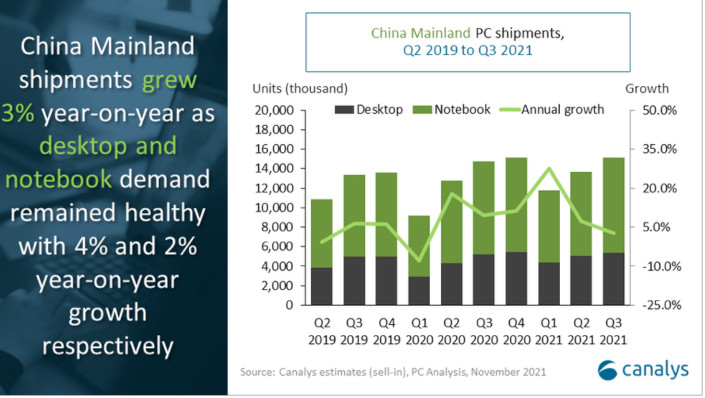 China Mainland shipments grew 3% year-on-year as desktop and notebook demand remained healthy with 4% and 2% year-on-year growth respectively

China Mainland PC shipments,
Q2 2019 to Q3 2021

Units (thousand)

Growth

Desktop Notebook Annual growth

20,000
18,000
16,000
14,000
12,000
10,000
8,000
6,000
4,000
2,000
0

50.0%
35.0%
20.0%
5.0%
-10.0%
-25.0%

Q2 2019
Q3 2019
Q4 2019
Q1 2020
Q2 2020
Q3 2020
Q4 2020
Q1 2021
Q2 2021
Q3 2021

Source: Canalys estimates (sell-in), PC Analysis, November 2021

canalys